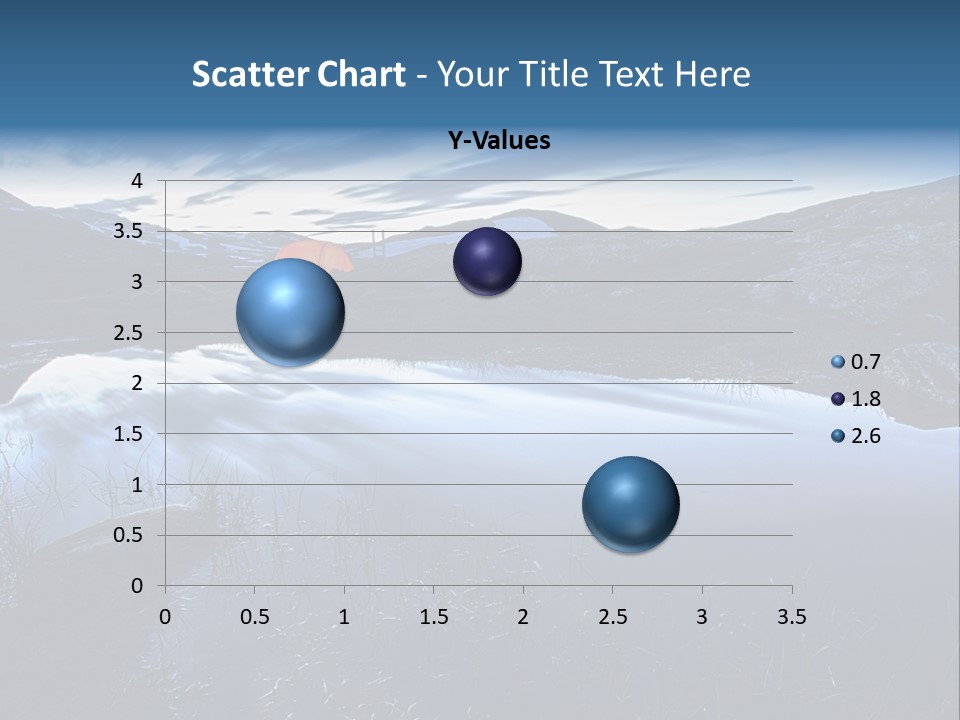 Scatter Chart - Your Title Text Here

Y-Values

4
3.5
3
2.5
2
1.5
1
0.5
0

0 0.5 1 1.5 2 2.5 3 3.5

0.7
1.8
2.6